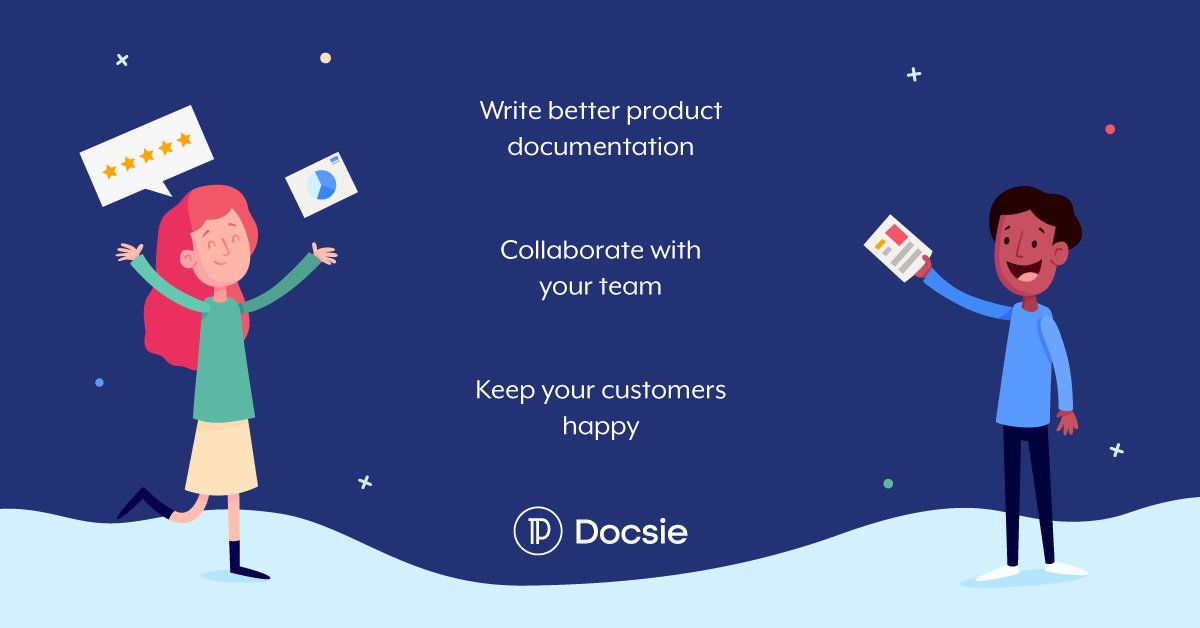 Write better product documentation

Collaborate with your team

Keep your customers happy

Docsie